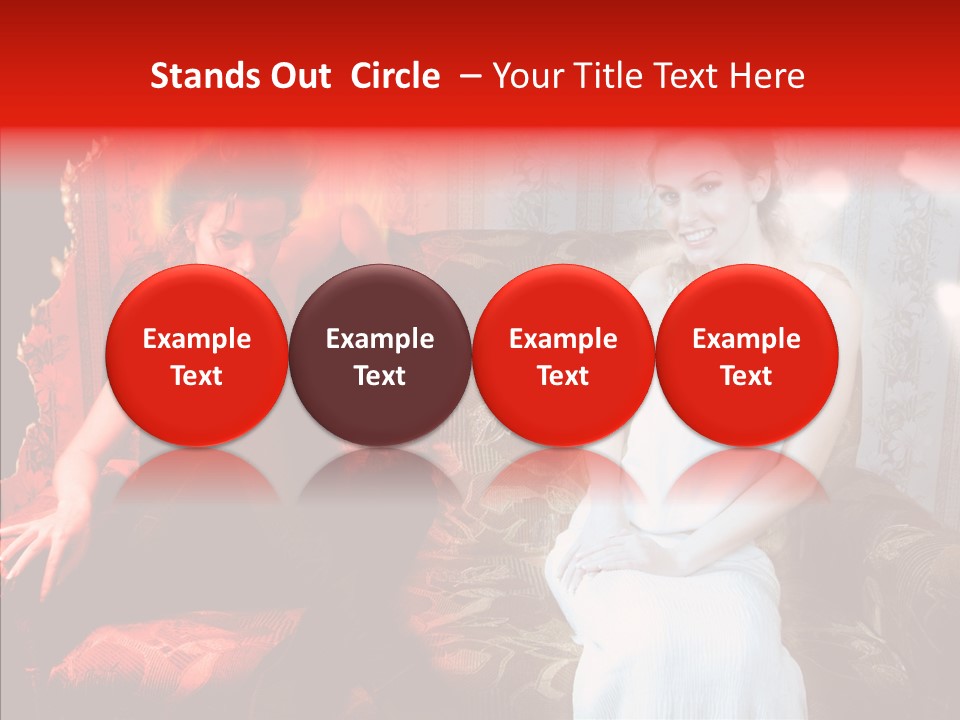 Stands Out Circle – Your Title Text Here

Example Text

Example Text

Example Text

Example Text